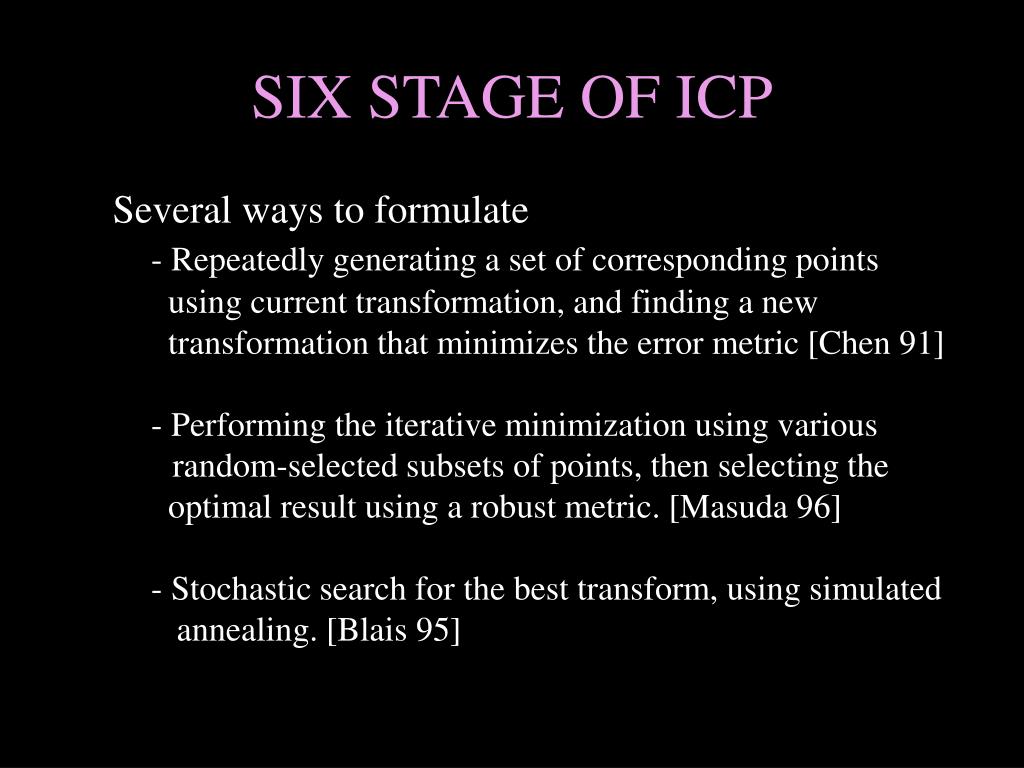 SIX STAGE OF ICP

Several ways to formulate

- Repeatedly generating a set of corresponding points using current transformation, and finding a new transformation that minimizes the error metric [Chen 91]

- Performing the iterative minimization using various random-selected subsets of points, then selecting the optimal result using a robust metric. [Masuda 96]

- Stochastic search for the best transform, using simulated annealing. [Blais 95]